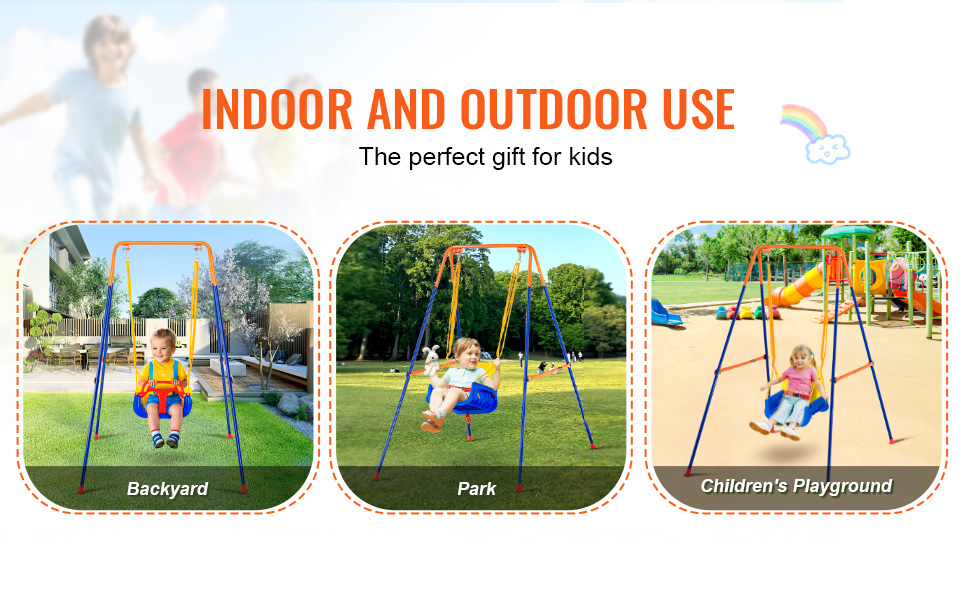 INDOOR AND OUTDOOR USE

The perfect gift for kids

Backyard

Park

Children's Playground